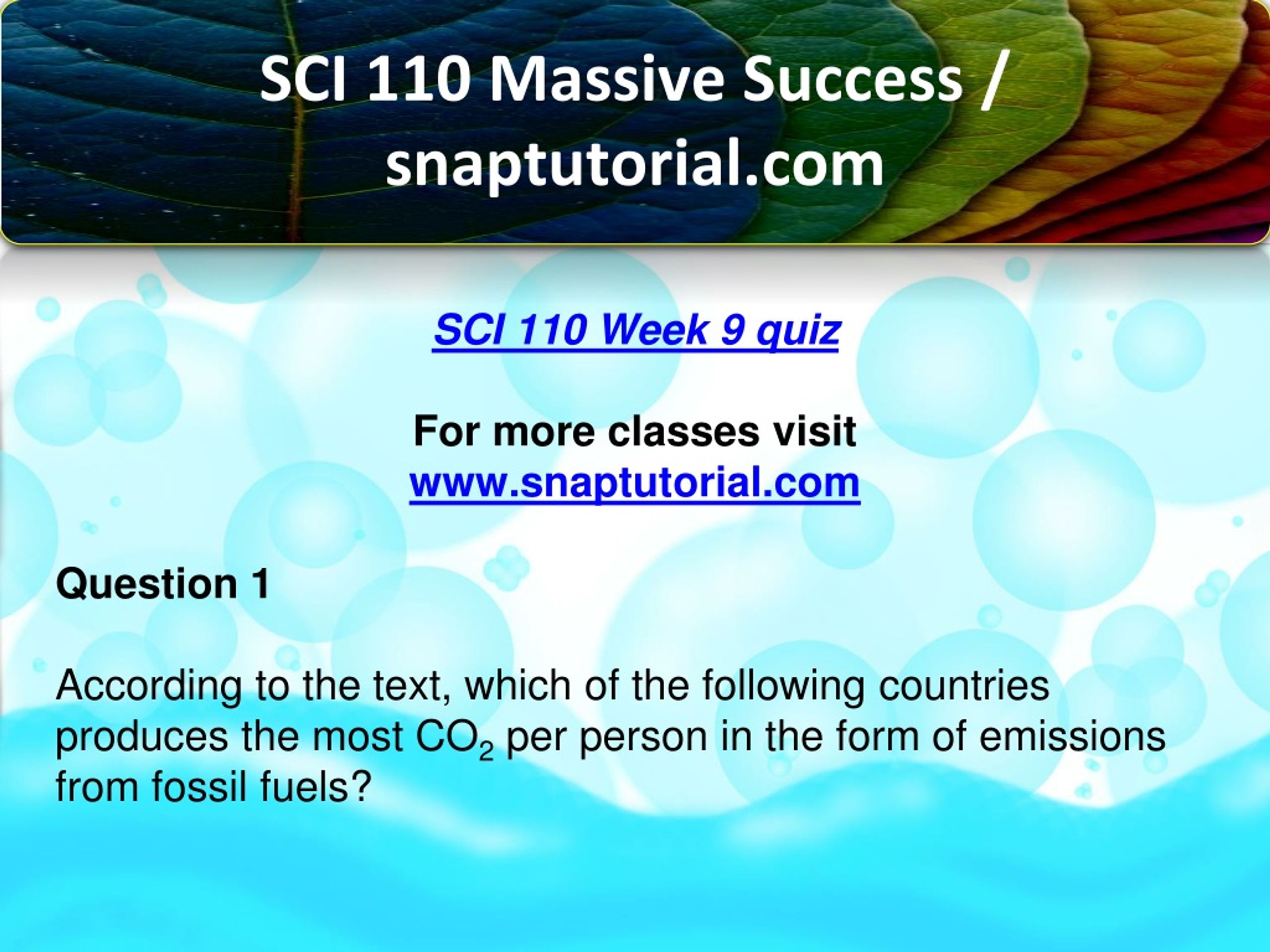 SCI 110 Massive Success / snaptutorial.com

SCI 110 Week 9 quiz

For more classes visit
www.snaptutorial.com

Question 1

According to the text, which of the following countries produces the most $CO_2$ per person in the form of emissions from fossil fuels?